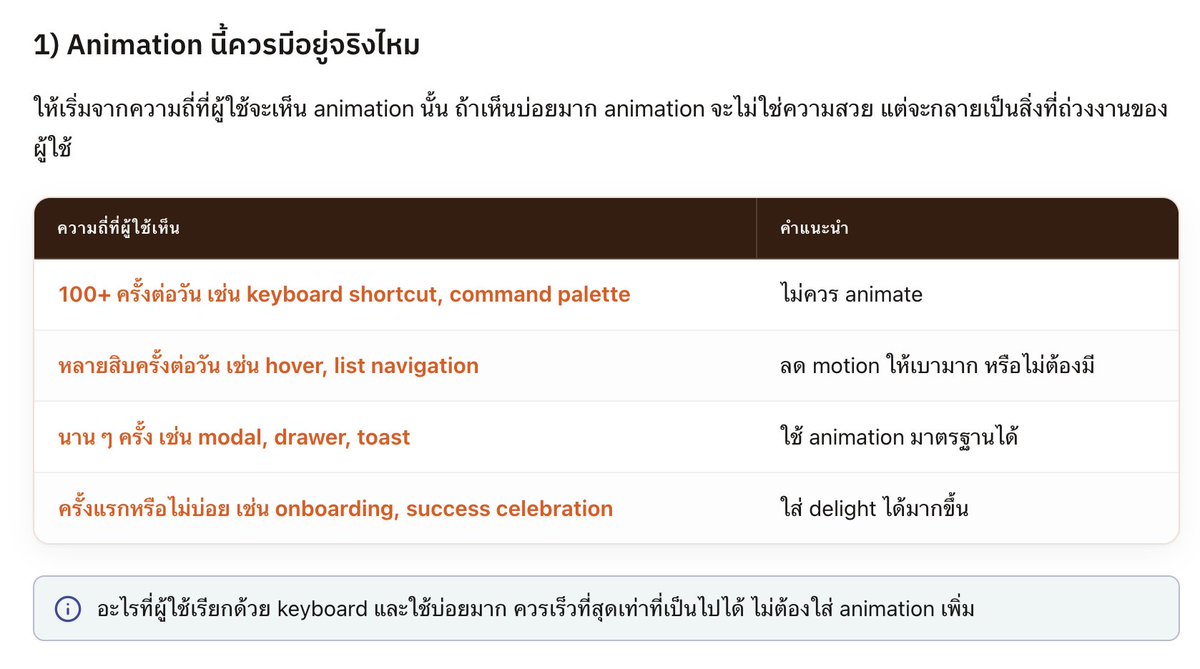 1) Animation นี้ควรมีอยู่จริงไหม

ให้เริ่มจากความถี่ที่ผู้ใช้จะเห็น animation นั้น ถ้าเห็นบ่อยมาก animation จะไม่ใช่ความสวย แต่จะกลายเป็นสิ่งที่ถ่วงงานของผู้ใช้

| ความถี่ที่ผู้ใช้เห็น | คำแนะนำ |
|---|---|
| 100+ ครั้งต่อวัน เช่น keyboard shortcut, command palette | ไม่ควร animate |
| หลายสิบครั้งต่อวัน เช่น hover, list navigation | ลด motion ให้เบามาก หรือไม่ต้องมี |
| นาน ๆ ครั้ง เช่น modal, drawer, toast | ใช้ animation มาตรฐานได้ |
| ครั้งแรกหรือไม่บ่อย เช่น onboarding, success celebration | ใส่ delight ได้มากขึ้น |

อะไรที่ผู้ใช้เรียกด้วย keyboard และใช้บ่อยมาก ควรเร็วที่สุดเท่าที่เป็นไปได้ ไม่ต้องใส่ animation เพิ่ม